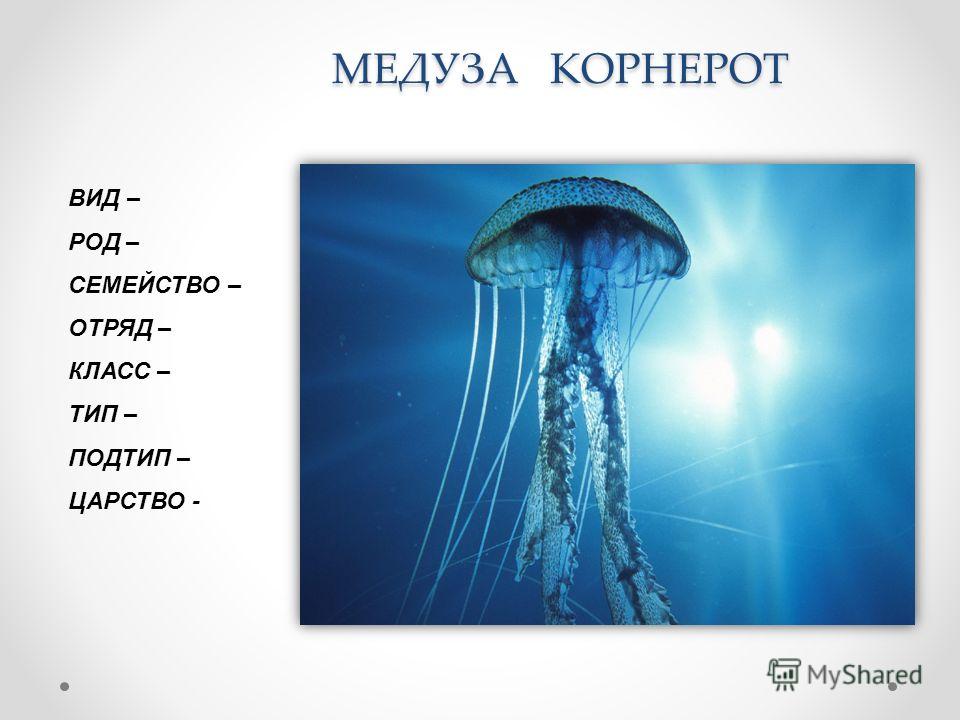 МЕДУЗА КОРНЕРОТ

ВИД –

РОД –

СЕМЕЙСТВО –

ОТРЯД –

КЛАСС –

ТИП –

ПОДТИП –

ЦАРСТВО -

MyShared